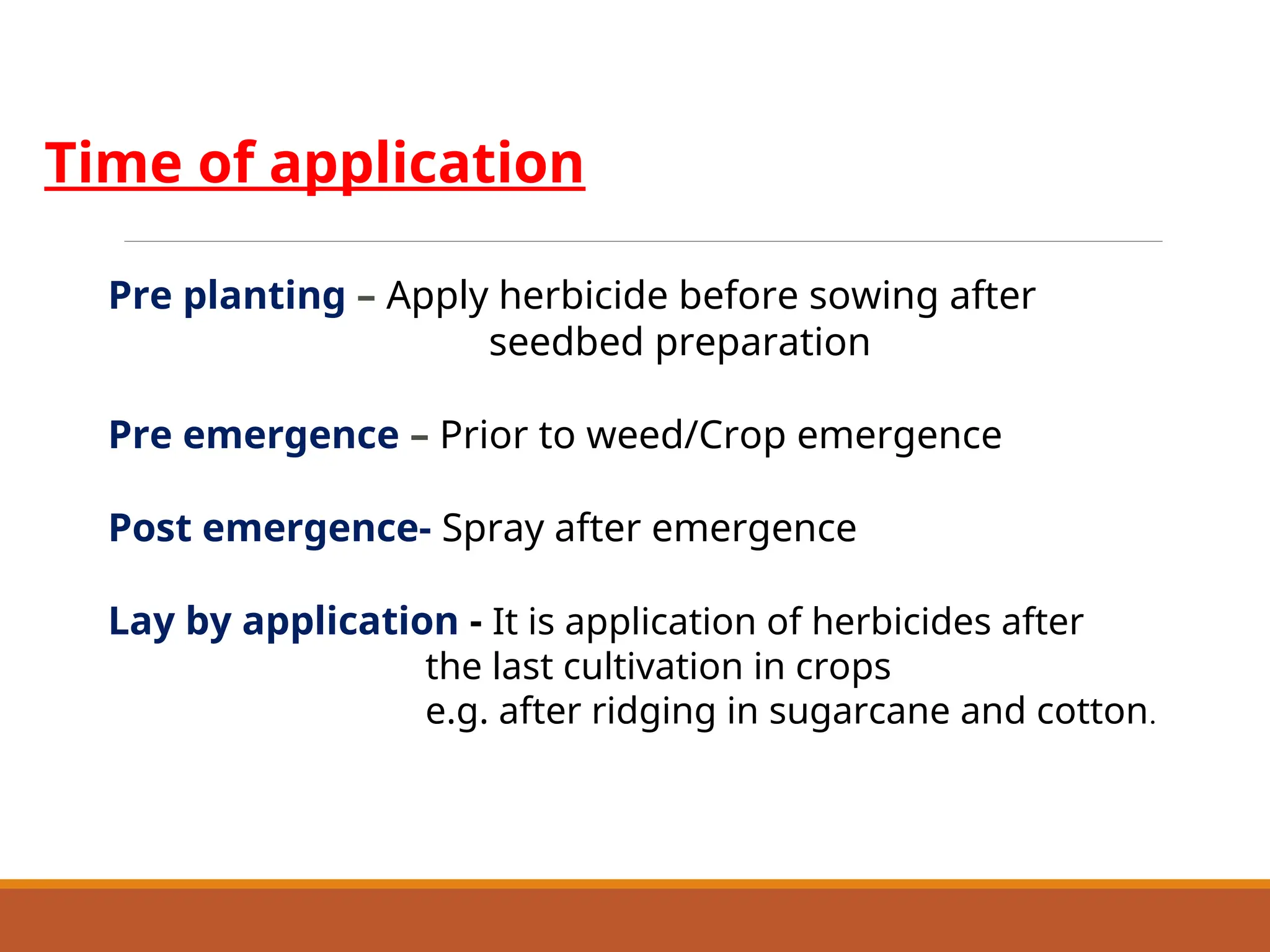 Time of application

Pre planting – Apply herbicide before sowing after seedbed preparation

Pre emergence – Prior to weed/Crop emergence

Post emergence- Spray after emergence

Lay by application - It is application of herbicides after the last cultivation in crops
e.g. after ridging in sugarcane and cotton.